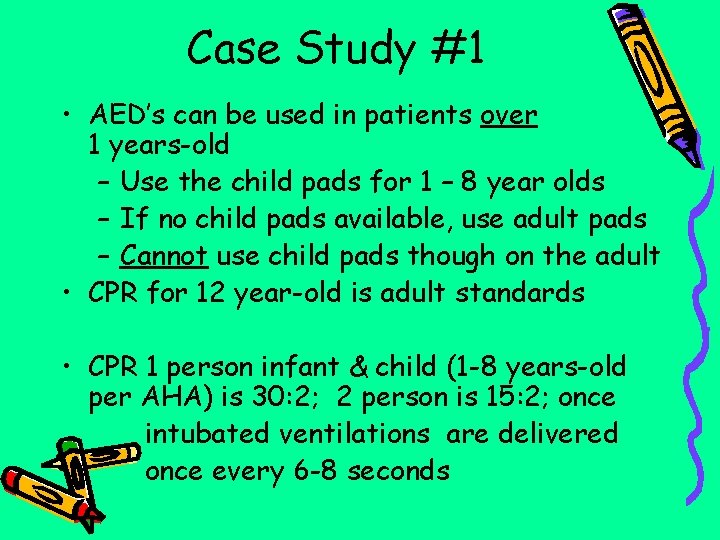 Case Study #1

• AED's can be used in patients over 1 years-old
  – Use the child pads for 1 – 8 year olds
  – If no child pads available, use adult pads
  – Cannot use child pads though on the adult
• CPR for 12 year-old is adult standards

• CPR 1 person infant & child (1-8 years-old per AHA) is 30:2; 2 person is 15:2; once intubated ventilations are delivered once every 6-8 seconds